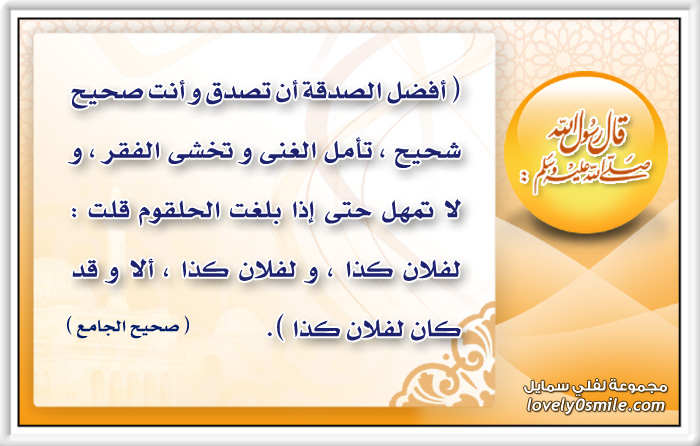 قال رسول الله صلى الله عليه وسلم :

( أفضل الصدقة أن تصدق و أنت صحيح شحيح ، تأمل الغنى و تخشى الفقر ، و لا تمهل حتى إذا بلغت الحلقوم قلت : لفلان كذا ، و لفلان كذا ، ألا و قد كان لفلان كذا ).

( صحيح الجامع )

مجموعة لفلي سمايل
lovely0smile.com